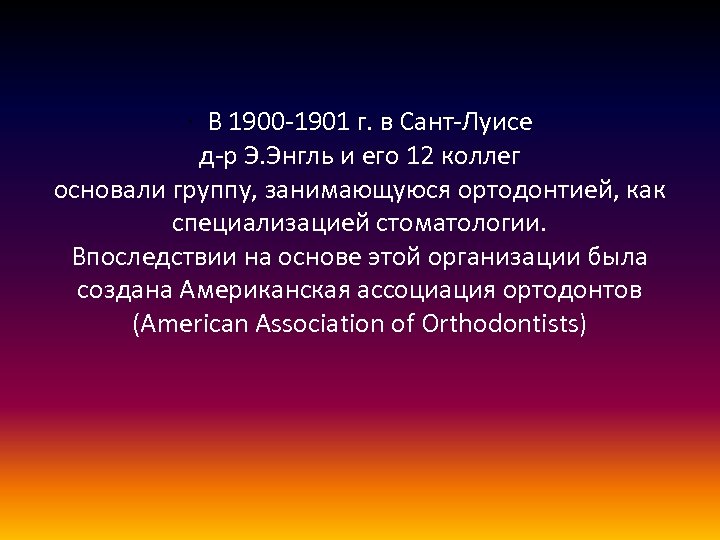 В 1900-1901 г. в Сант-Луисе д-р Э.Энгль и его 12 коллег основали группу, занимающуюся ортодонтией, как специализацией стоматологии. Впоследствии на основе этой организации была создана Американская ассоциация ортодонтов (American Association of Orthodontists)